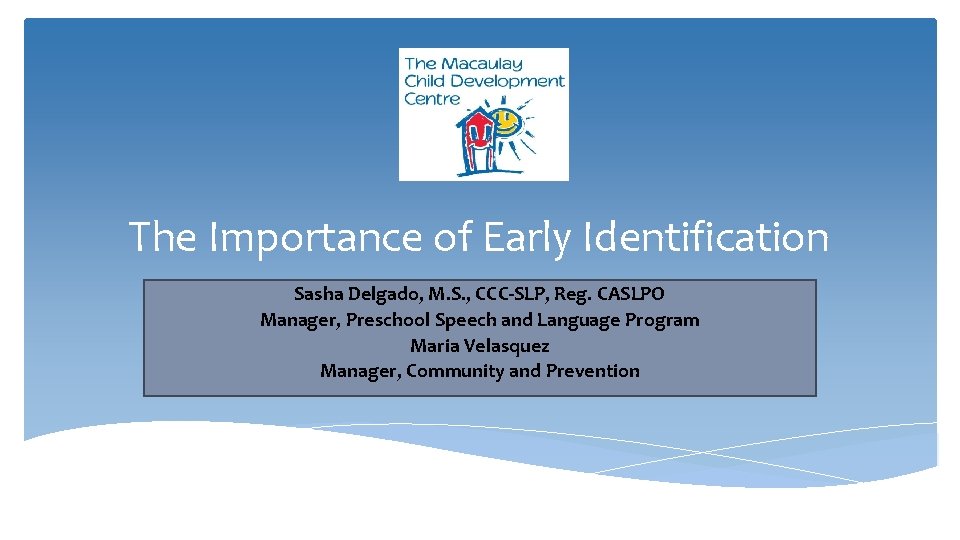 The Macaulay Child Development Centre

The Importance of Early Identification

Sasha Delgado, M.S., CCC-SLP, Reg. CASLPO
Manager, Preschool Speech and Language Program
Maria Velasquez
Manager, Community and Prevention